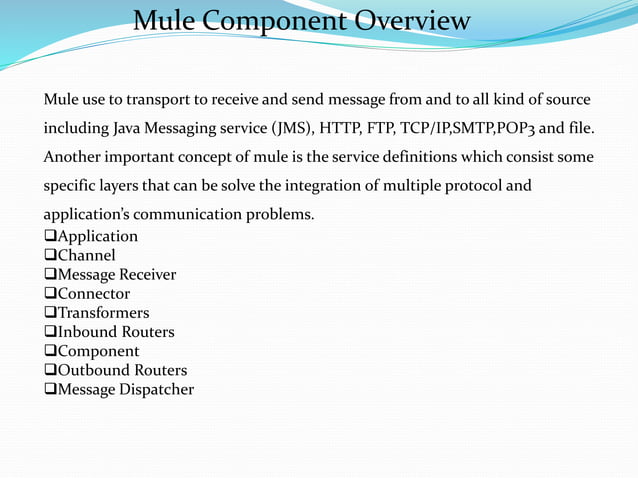 Mule Component Overview

Mule use to transport to receive and send message from and to all kind of source including Java Messaging service (JMS), HTTP, FTP, TCP/IP,SMTP,POP3 and file. Another important concept of mule is the service definitions which consist some specific layers that can be solve the integration of multiple protocol and application's communication problems.

❑Application
❑Channel
❑Message Receiver
❑Connector
❑Transformers
❑Inbound Routers
❑Component
❑Outbound Routers
❑Message Dispatcher